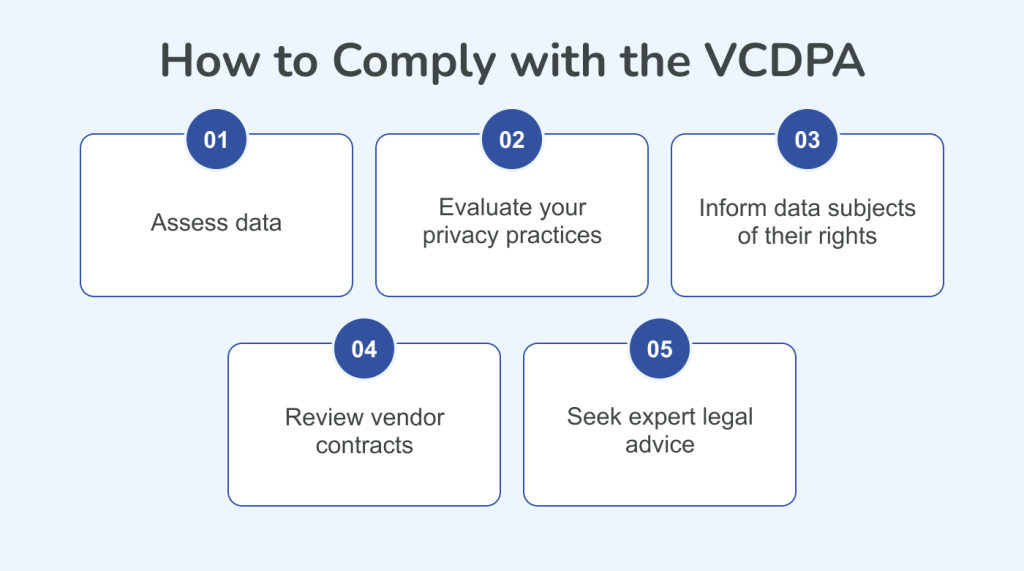 How to Comply with the VCDPA

01
Assess data

02
Evaluate your privacy practices

03
Inform data subjects of their rights

04
Review vendor contracts

05
Seek expert legal advice